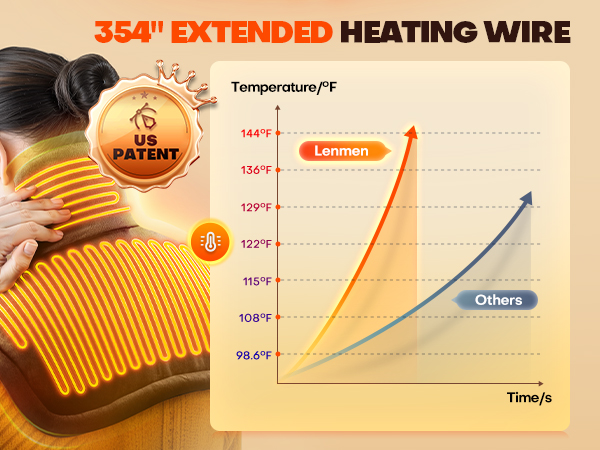 354" EXTENDED HEATING WIRE

US PATENT

Temperature/°F

144°F
136°F
129°F
122°F
115°F
108°F
98.6°F

Lenmen

Others

Time/s